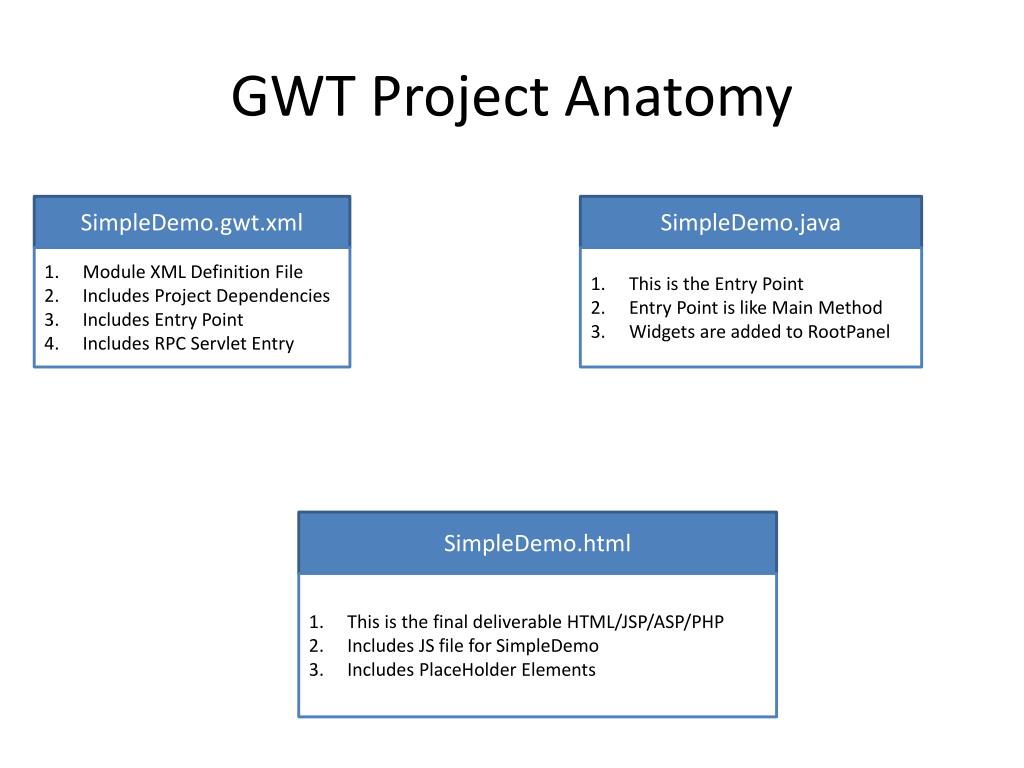 GWT Project Anatomy

SimpleDemo.gwt.xml

1. Module XML Definition File
2. Includes Project Dependencies
3. Includes Entry Point
4. Includes RPC Servlet Entry

SimpleDemo.java

1. This is the Entry Point
2. Entry Point is like Main Method
3. Widgets are added to RootPanel

SimpleDemo.html

1. This is the final deliverable HTML/JSP/ASP/PHP
2. Includes JS file for SimpleDemo
3. Includes PlaceHolder Elements